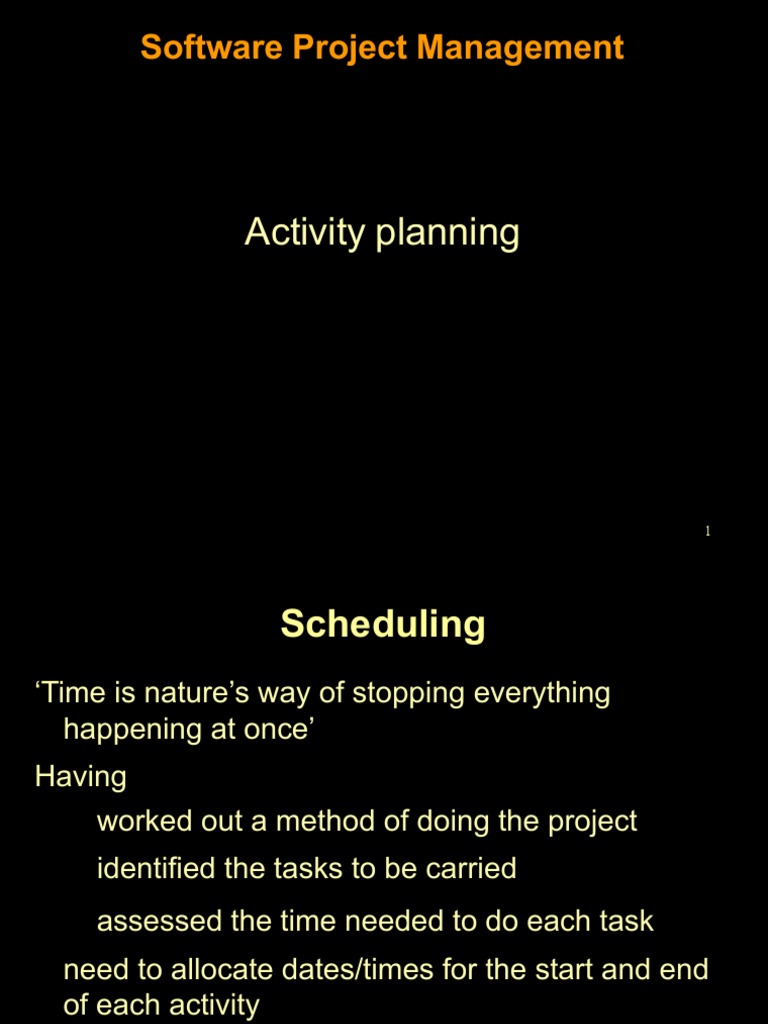 Software Project Management

Activity planning

1

Scheduling

‘Time is nature’s way of stopping everything happening at once’

Having

worked out a method of doing the project

identified the tasks to be carried

assessed the time needed to do each task

need to allocate dates/times for the start and end of each activity